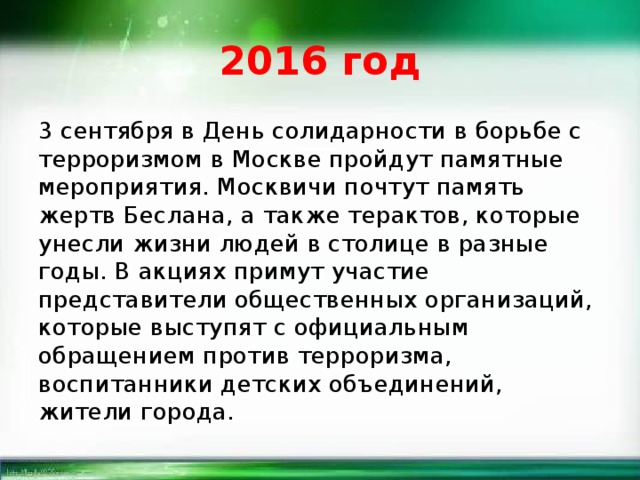 2016 год

3 сентября в День солидарности в борьбе с терроризмом в Москве пройдут памятные мероприятия. Москвичи почтут память жертв Беслана, а также терактов, которые унесли жизни людей в столице в разные годы. В акциях примут участие представители общественных организаций, которые выступят с официальным обращением против терроризма, воспитанники детских объединений, жители города.